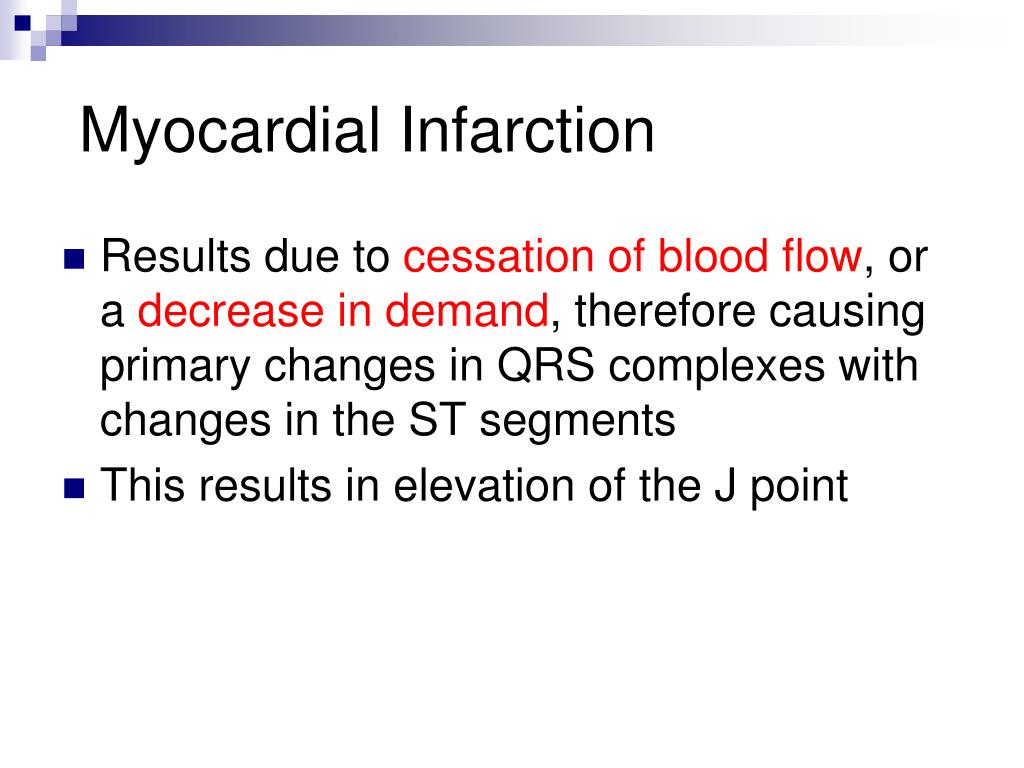 Myocardial Infarction

Results due to cessation of blood flow, or a decrease in demand, therefore causing primary changes in QRS complexes with changes in the ST segments

This results in elevation of the J point